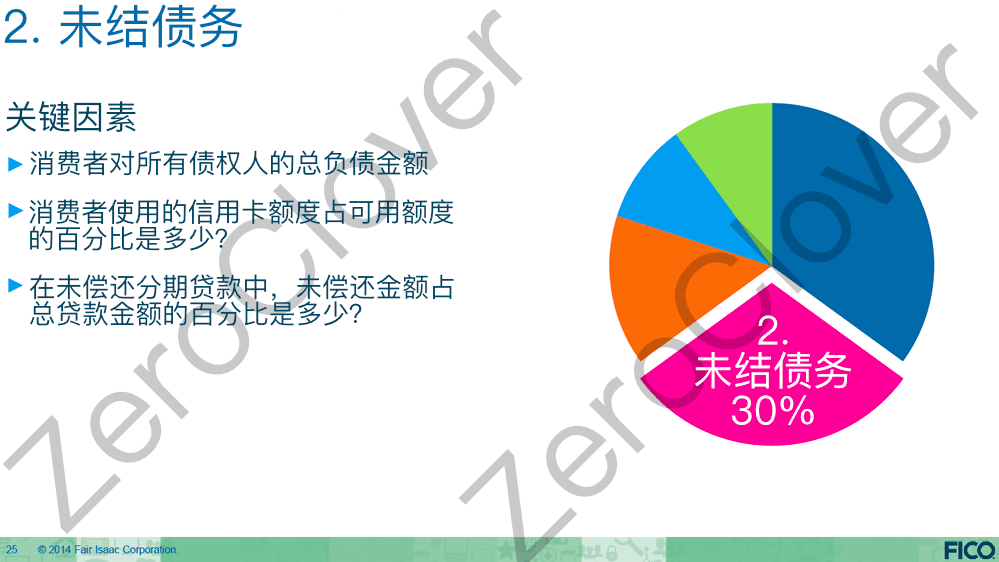 2. 未结债务

关键因素

▶ 消费者对所有债权人的总负债金额

▶ 消费者使用的信用卡额度占可用额度的百分比是多少?

▶ 在未偿还分期贷款中，未偿还金额占总贷款金额的百分比是多少?

2.
未结债务
30%

ZeroClover

ZeroClover

25 © 2014 Fair Isaac Corporation

FICO